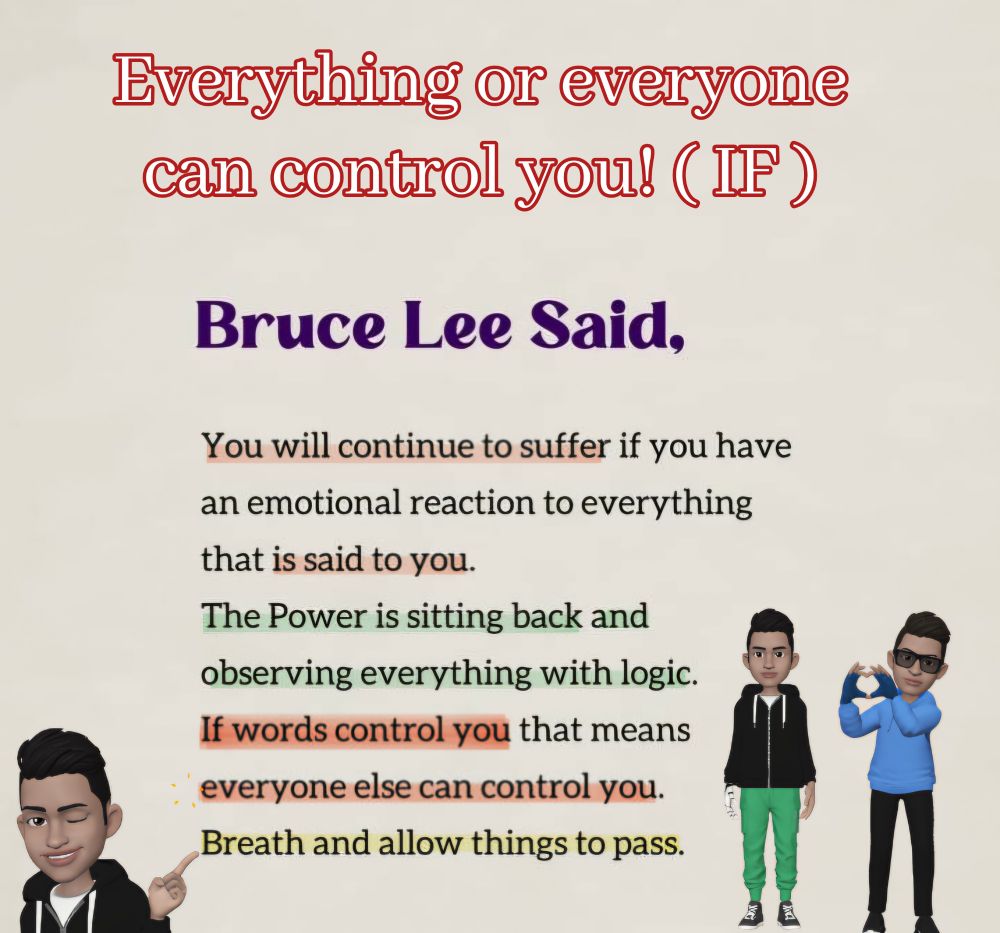 Everything or everyone can control you! ( IF )

Bruce Lee Said,

You will continue to suffer if you have an emotional reaction to everything that is said to you.
The Power is sitting back and observing everything with logic.
If words control you that means everyone else can control you.
Breath and allow things to pass.